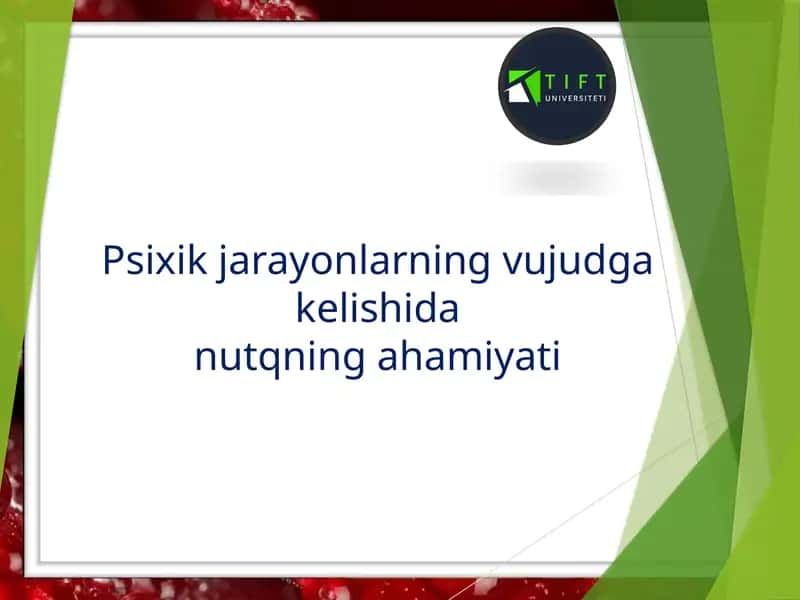 TIFT
UNIVERSITETI

Psixik jarayonlarning vujudga kelishida nutqning ahamiyati